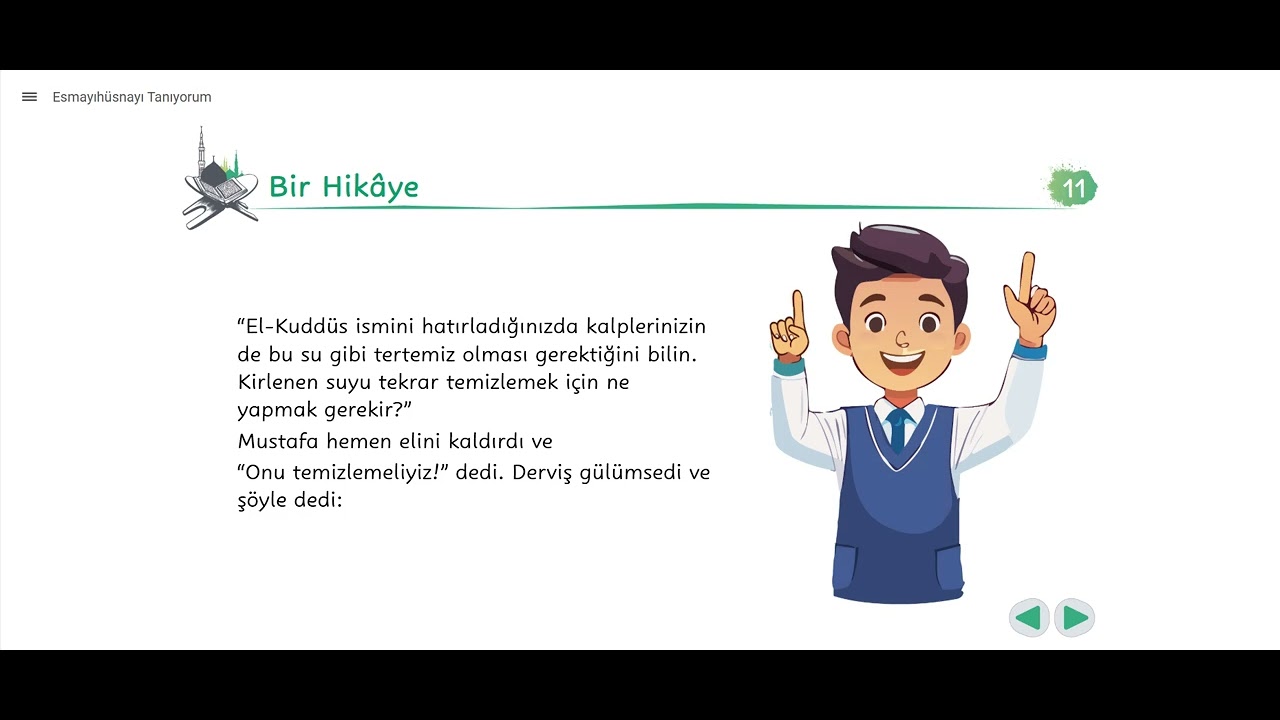 Esmayıhüsnayı Tanıyorum

Bir Hikâye

11

“El-Kuddüs ismini hatırladığınızda kalplerinizin de bu su gibi tertemiz olması gerektiğini bilin. Kirlenen suyu tekrar temizlemek için ne yapmak gerekir?”

Mustafa hemen elini kaldırdı ve

“Onu temizlemeliyiz!” dedi. Derviş gülümsedi ve şöyle dedi: